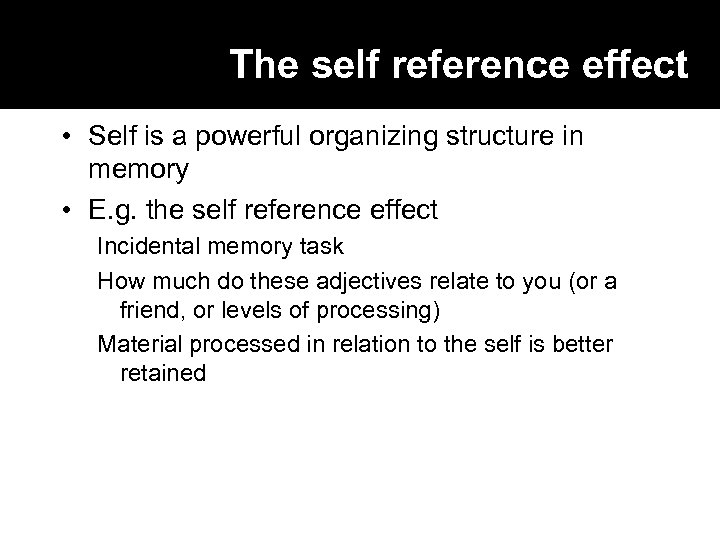 The self reference effect

• Self is a powerful organizing structure in memory

• E.g. the self reference effect

Incidental memory task

How much do these adjectives relate to you (or a friend, or levels of processing)

Material processed in relation to the self is better retained